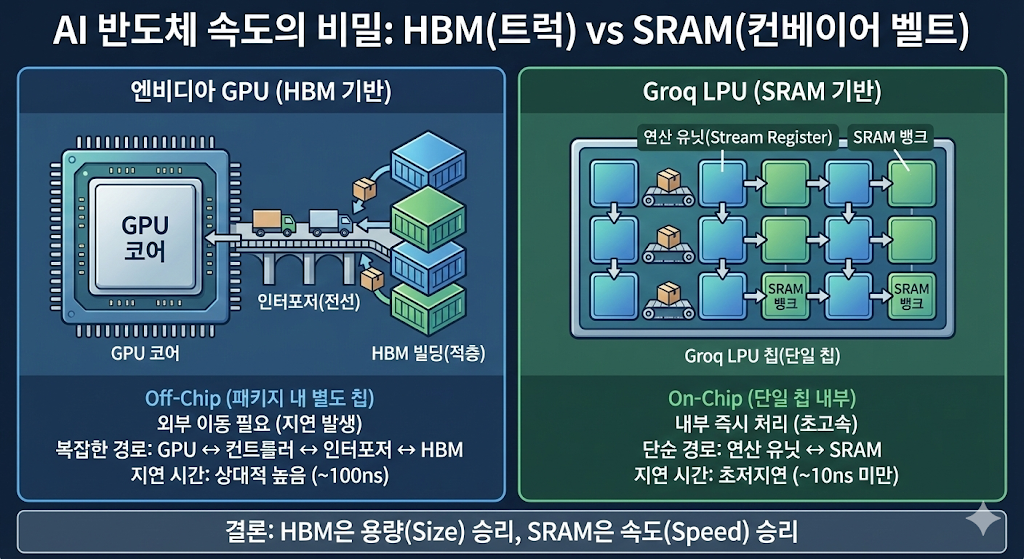 AI 반도체 속도의 비밀: HBM(트럭) vs SRAM(컨베이어 벨트)

엔비디아 GPU (HBM 기반)

GPU
코어

인터포저(전선)

GPU 코어

HBM 빌딩(적층)

Off-Chip (패키지 내 별도 칩)
외부 이동 필요 (지연 발생)
복잡한 경로: GPU ↔ 컨트롤러 ↔ 인터포저 ↔ HBM
지연 시간: 상대적 높음 (~100ns)

Groq LPU (SRAM 기반)

연산 유닛(Stream Register)

SRAM 뱅크

SRAM
뱅크

SRAM
뱅크

Groq LPU 칩(단일 칩)

On-Chip (단일 칩 내부)
내부 즉시 처리 (초고속)
단순 경로: 연산 유닛 ↔ SRAM
지연 시간: 초저지연 (~10ns 미만)

결론: HBM은 용량(Size) 승리, SRAM은 속도(Speed) 승리